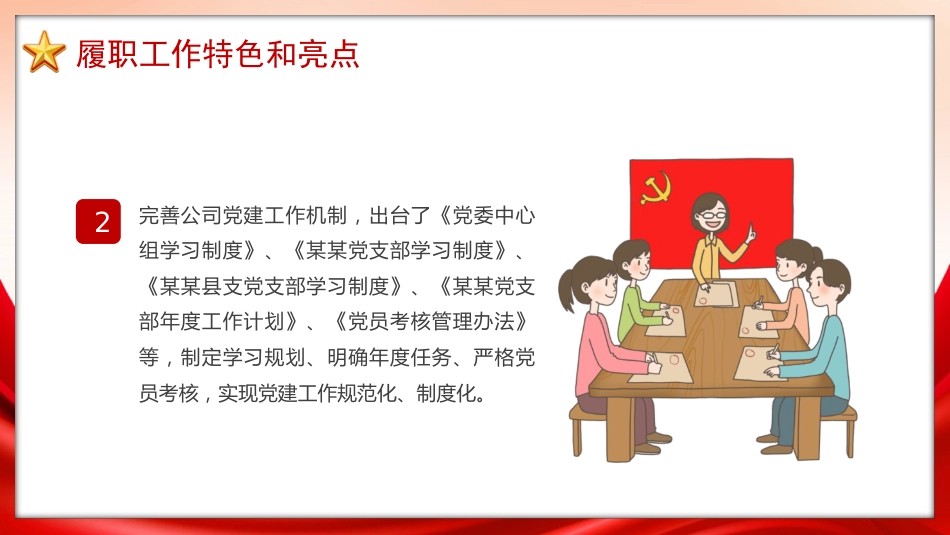 履职工作特色和亮点

2

完善公司党建工作机制，出台了《党委中心组学习制度》、《某某党支部学习制度》、《某某县支党支部学习制度》、《某某党支部年度工作计划》、《党员考核管理办法》等，制定学习规划、明确年度任务、严格党员考核，实现党建工作规范化、制度化。